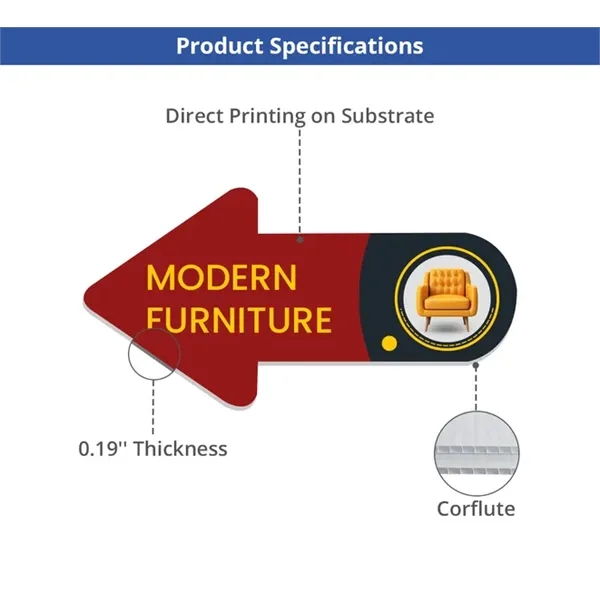 Product Specifications

Direct Printing on Substrate

MODERN FURNITURE

0.19'' Thickness

Corflute